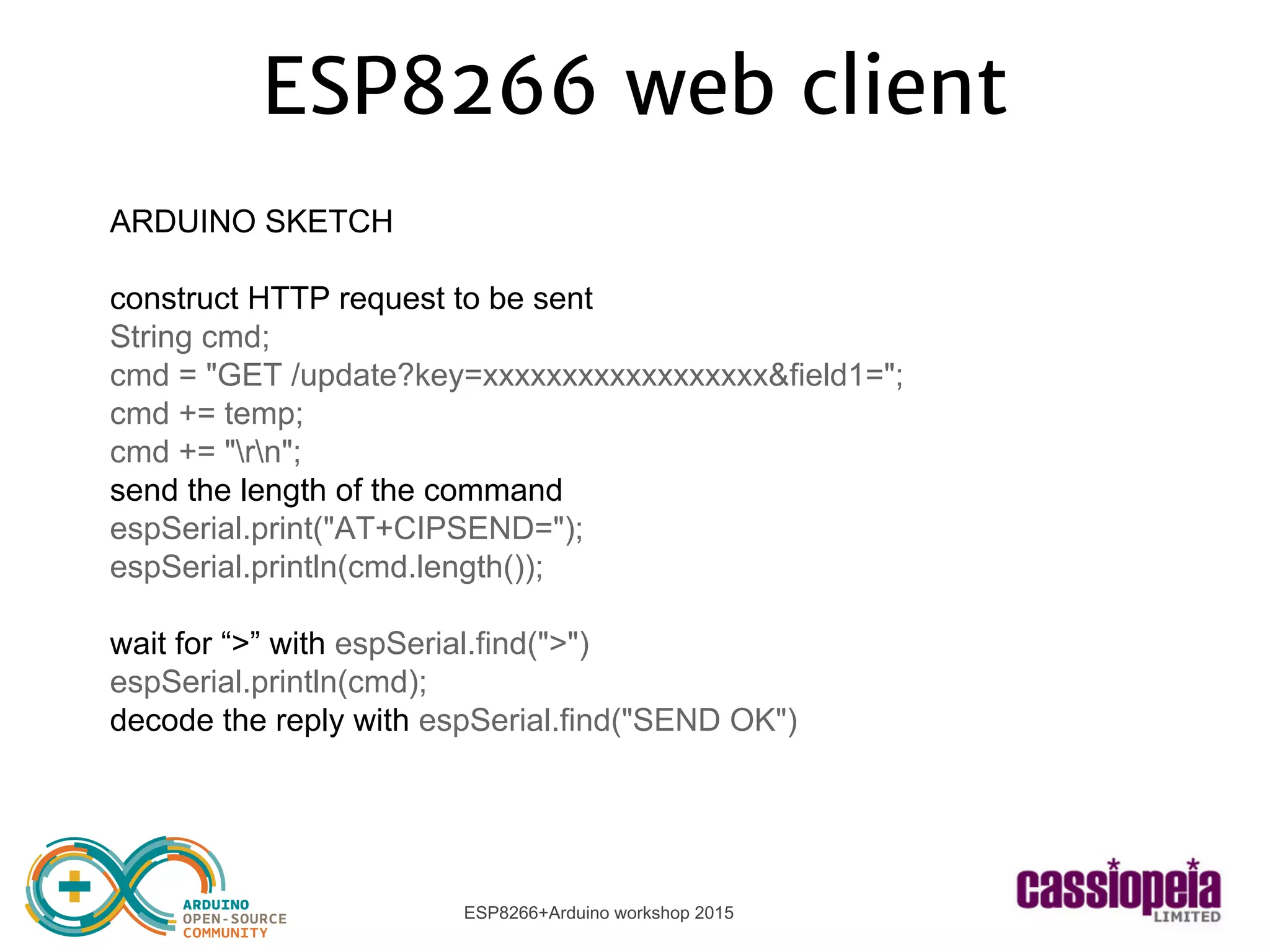 ESP8266 web client

ARDUINO SKETCH

construct HTTP request to be sent
String cmd;
cmd = "GET /update?key=xxxxxxxxxxxxxxxxxx&field1=";
cmd += temp;
cmd += "\r\n";
send the length of the command
espSerial.print("AT+CIPSEND=");
espSerial.println(cmd.length());

wait for “>” with espSerial.find(">")
espSerial.println(cmd);
decode the reply with espSerial.find("SEND OK")

ARDUINO OPEN-SOURCE COMMUNITY

ESP8266+Arduino workshop 2015

cassiopeia LIMITED